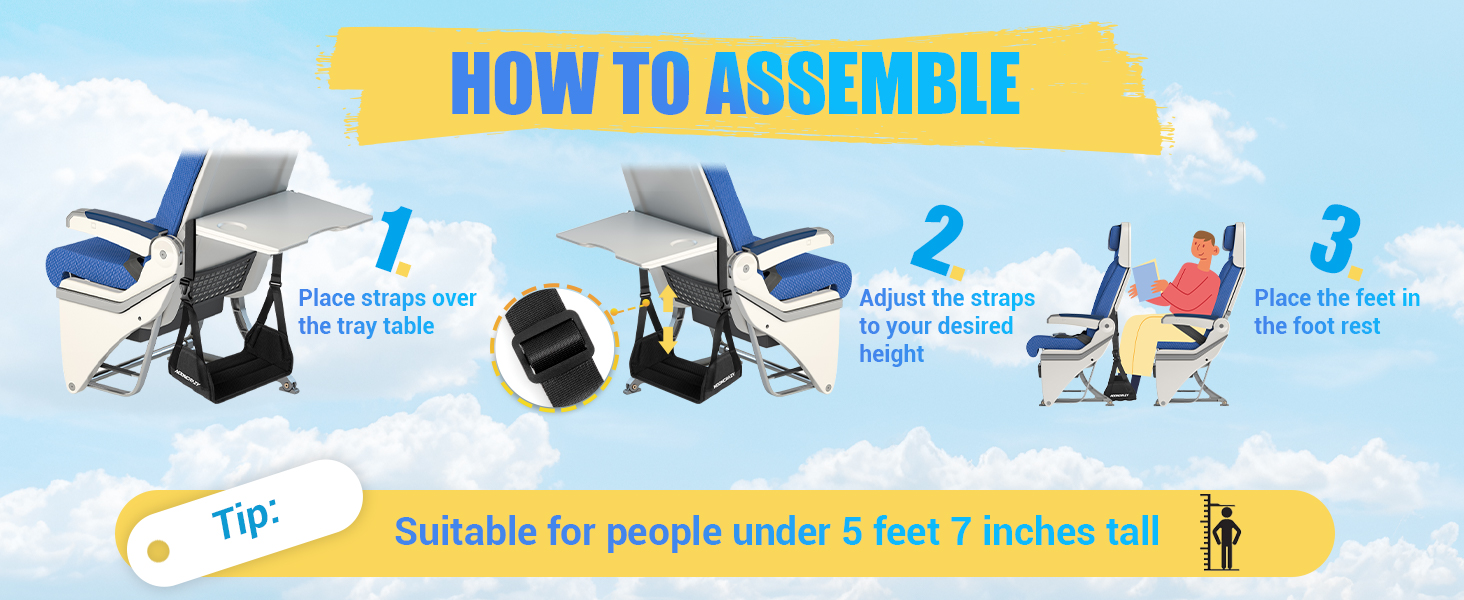 HOW TO ASSEMBLE

1.
Place straps over the tray table

2.
Adjust the straps to your desired height

3.
Place the feet in the foot rest

Tip:
Suitable for people under 5 feet 7 inches tall